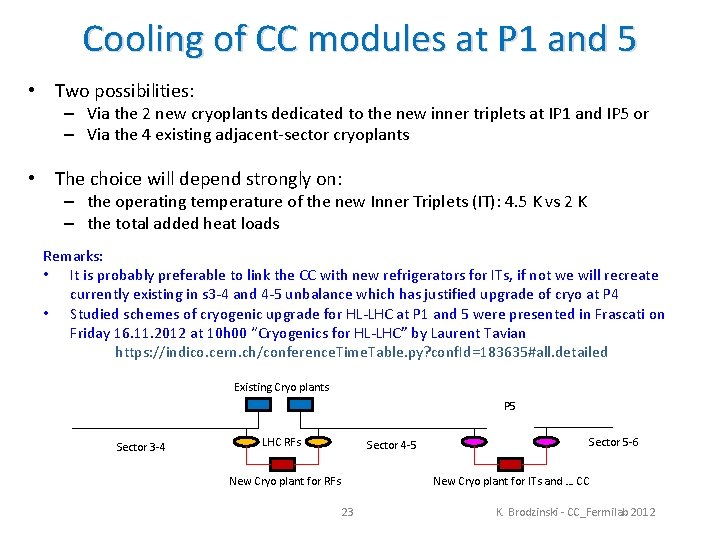 Cooling of CC modules at P1 and 5

• Two possibilities:
 – Via the 2 new cryoplants dedicated to the new inner triplets at IP1 and IP5 or
 – Via the 4 existing adjacent-sector cryoplants

• The choice will depend strongly on:
 – the operating temperature of the new Inner Triplets (IT): 4.5 K vs 2 K
 – the total added heat loads

Remarks:
• It is probably preferable to link the CC with new refrigerators for ITs, if not we will recreate currently existing in s3-4 and 4-5 unbalance which has justified upgrade of cryo at P4
• Studied schemes of cryogenic upgrade for HL-LHC at P1 and 5 were presented in Frascati on Friday 16.11.2012 at 10h00 "Cryogenics for HL-LHC" by Laurent Tavian
https://indico.cern.ch/conferenceTimeTable.py?confId=183635#all.detailed

Existing Cryo plants
P5
Sector 3-4
LHC RFs
Sector 4-5
Sector 5-6
New Cryo plant for RFs
New Cryo plant for ITs and … CC

23
K. Brodzinski - CC_Fermilab 2012